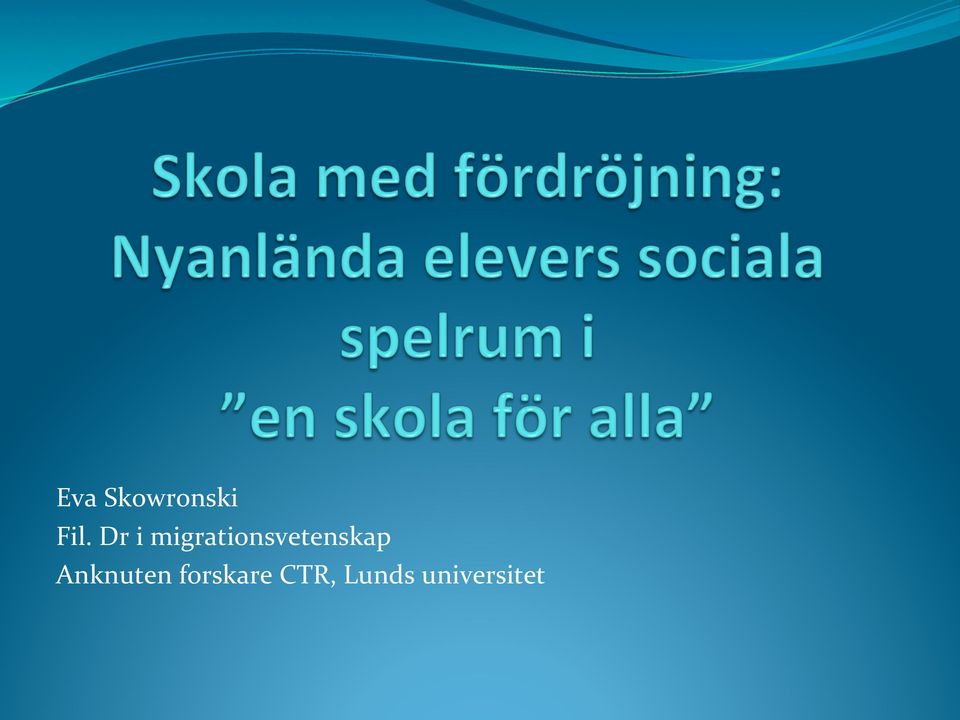 Skola med fördröjning: Nyanlända elevers sociala spelrum i ”en skola för alla”

Eva Skowronski
Fil. Dr i migrationsvetenskap
Anknuten forskare CTR, Lunds universitet